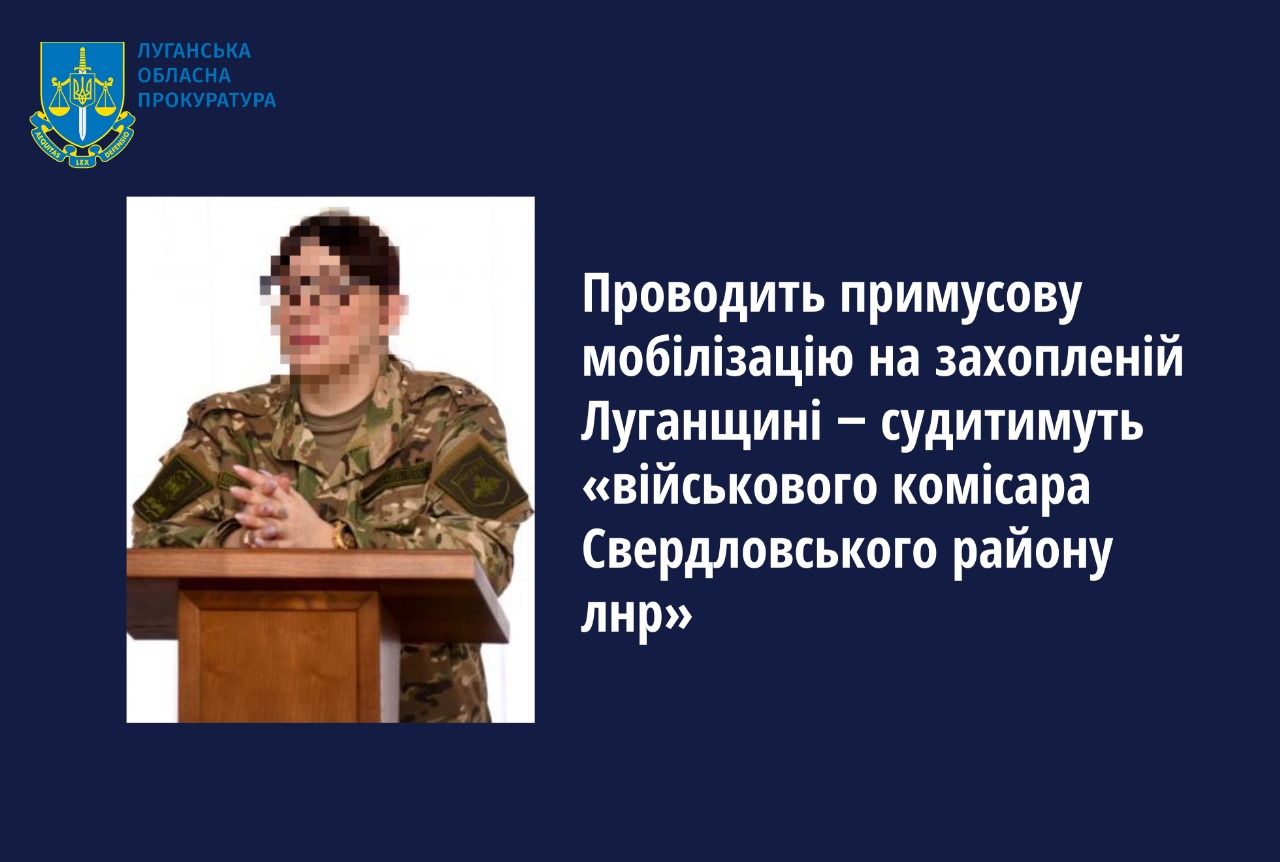 AEQUITAS LEX DEFENDO

ЛУГАНСЬКА ОБЛАСНА ПРОКУРАТУРА

Проводить примусову мобілізацію на захопленій Луганщині – судитимуть «військового комісара Свердловського району лнр»